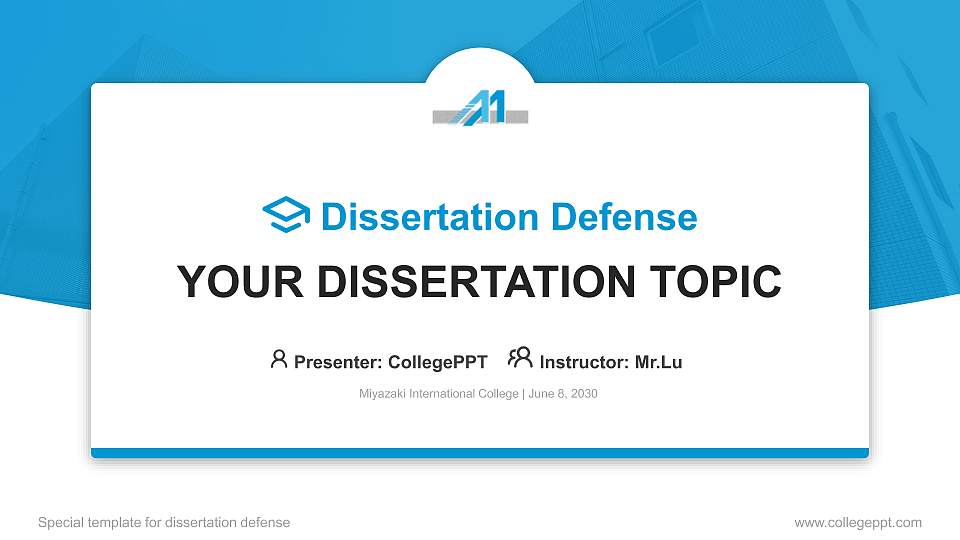 Dissertation Defense

YOUR DISSERTATION TOPIC

Presenter: CollegePPT Instructor: Mr.Lu

Miyazaki International College | June 8, 2030

Special template for dissertation defense

www.collegeppt.com